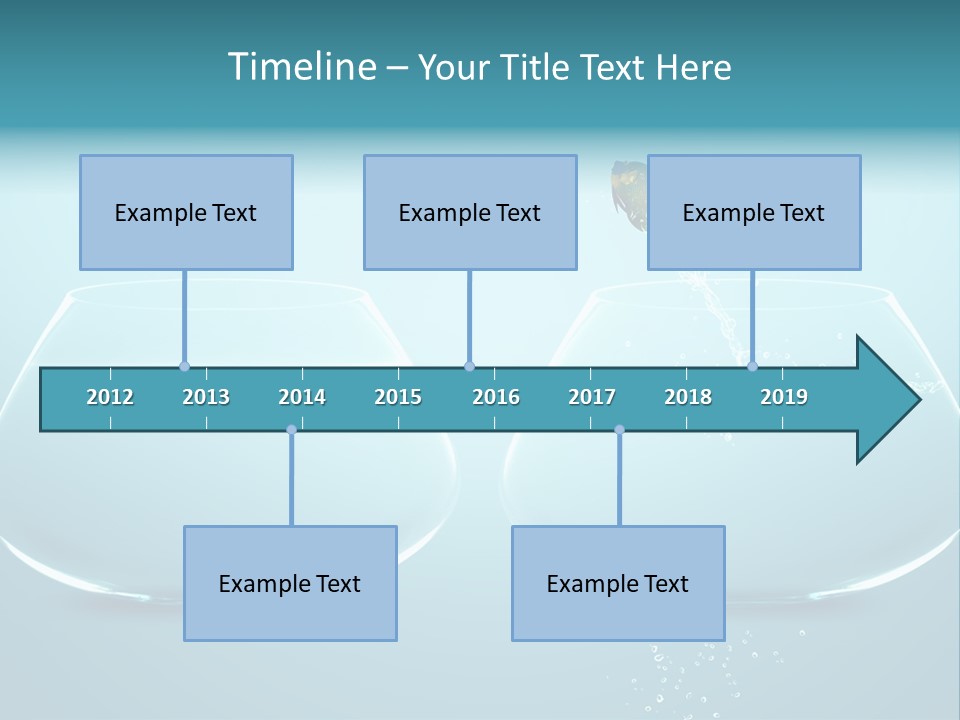 Timeline – Your Title Text Here

Example Text

Example Text

Example Text

2012 2013 2014 2015 2016 2017 2018 2019

Example Text

Example Text